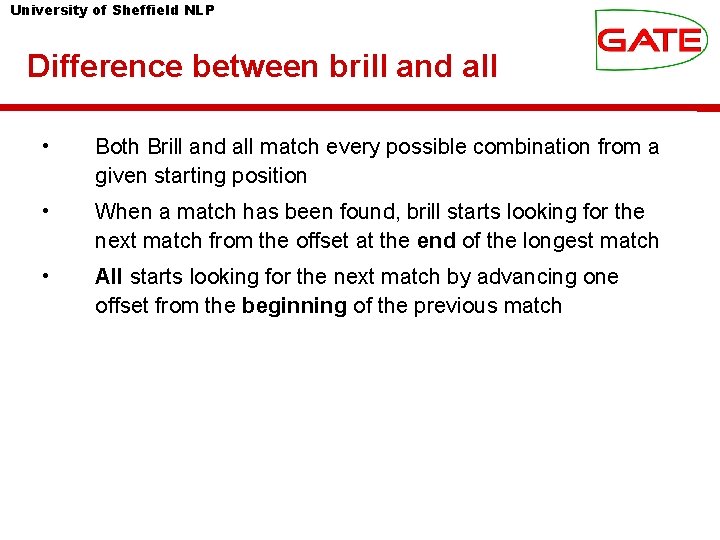 University of Sheffield NLP

GATE

Difference between brill and all

• Both Brill and all match every possible combination from a given starting position

• When a match has been found, brill starts looking for the next match from the offset at the end of the longest match

• All starts looking for the next match by advancing one offset from the beginning of the previous match